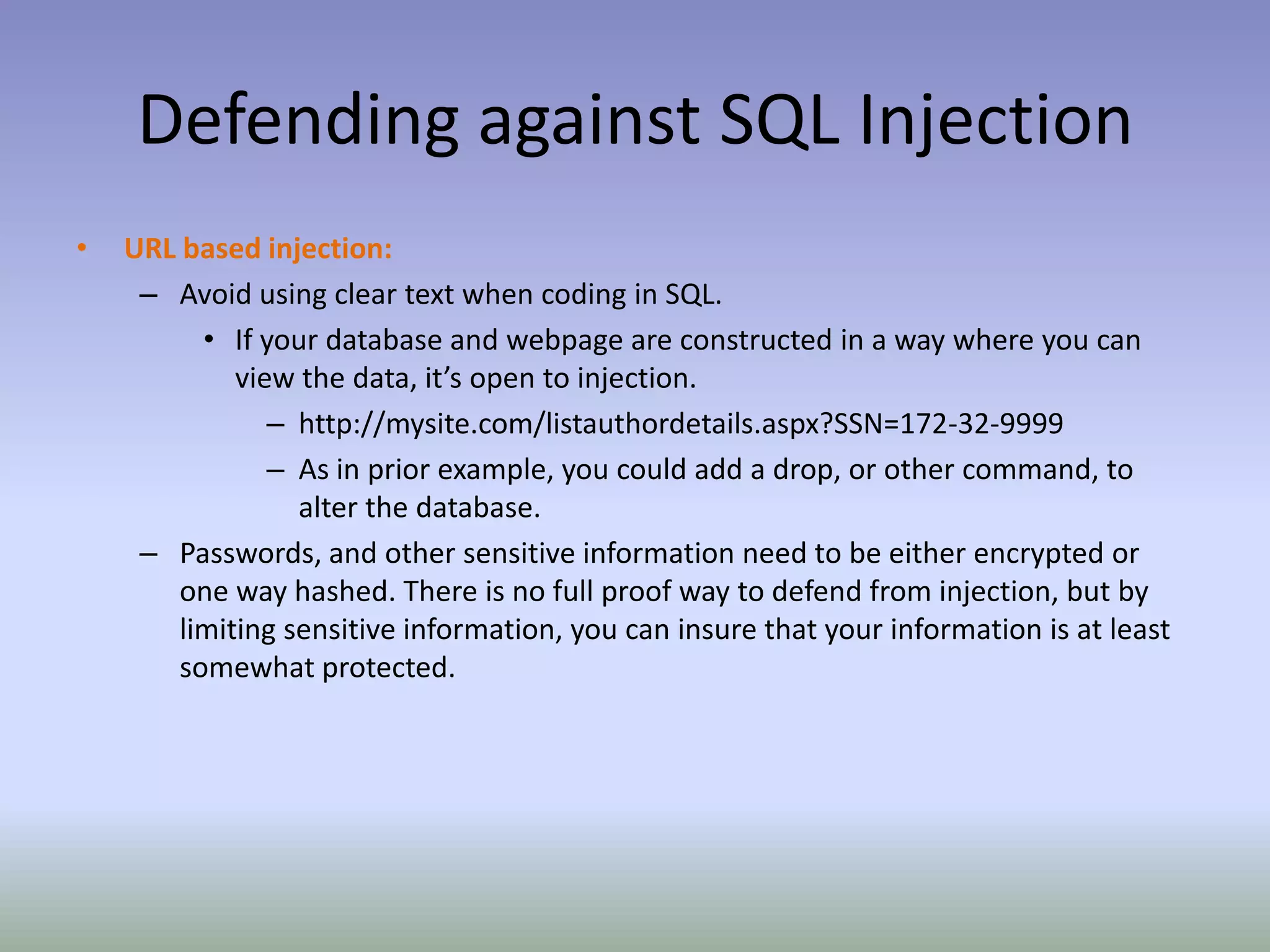 Defending against SQL Injection

• URL based injection:
  – Avoid using clear text when coding in SQL.
    • If your database and webpage are constructed in a way where you can view the data, it’s open to injection.
      – http://mysite.com/listauthordetails.aspx?SSN=172-32-9999
      – As in prior example, you could add a drop, or other command, to alter the database.
  – Passwords, and other sensitive information need to be either encrypted or one way hashed. There is no full proof way to defend from injection, but by limiting sensitive information, you can insure that your information is at least somewhat protected.